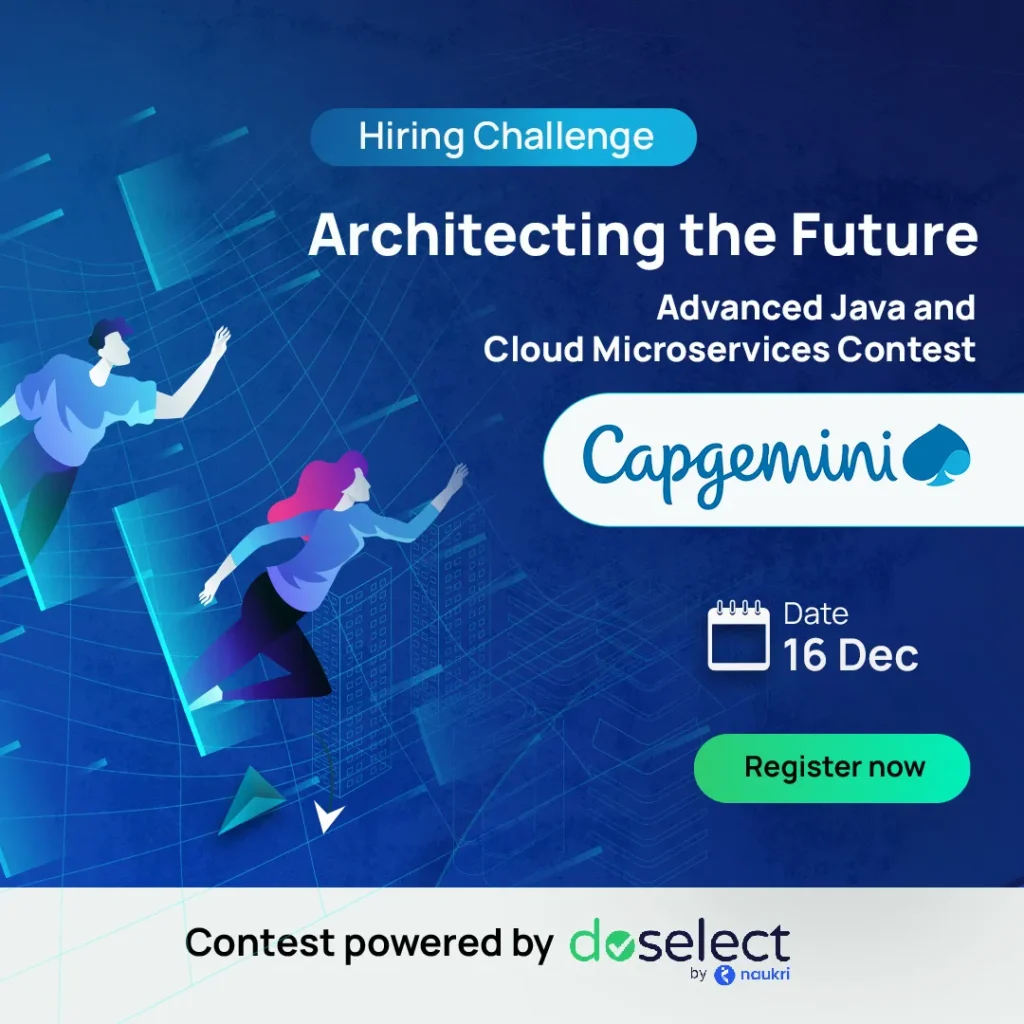 Hiring Challenge

Architecting the Future

Advanced Java and Cloud Microservices Contest

Capgemini

Date
16 Dec

Register now

Contest powered by doselect
by naukri